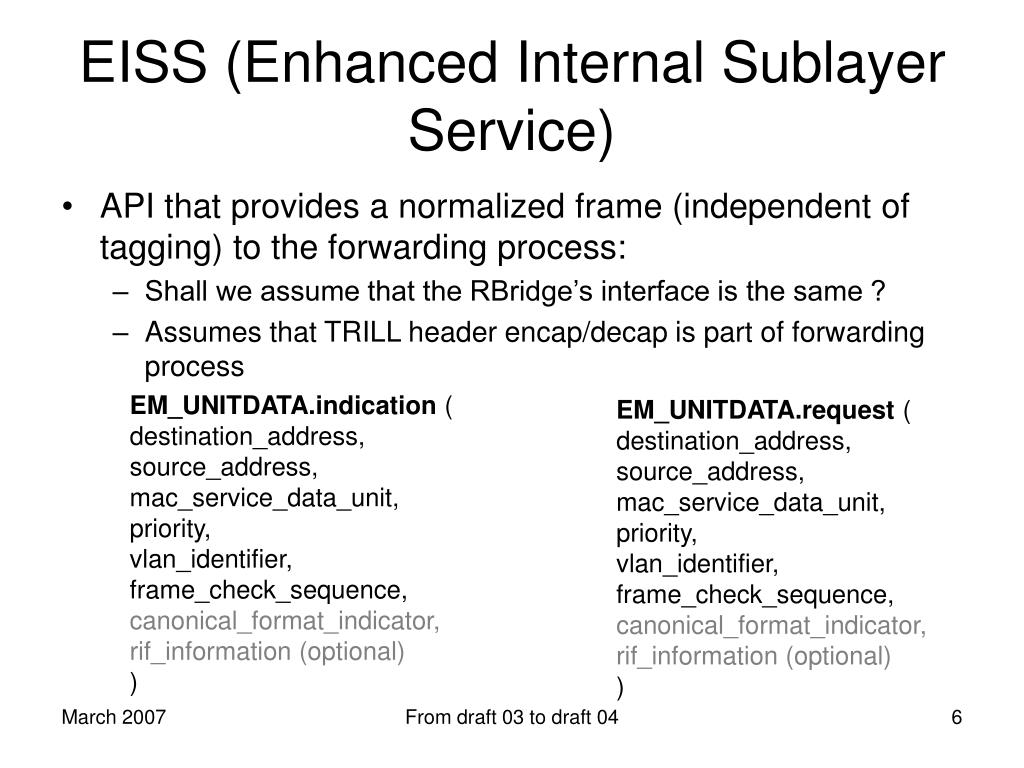 EISS (Enhanced Internal Sublayer Service)

• API that provides a normalized frame (independent of tagging) to the forwarding process:
– Shall we assume that the RBridge's interface is the same ?
– Assumes that TRILL header encap/decap is part of forwarding process

EM_UNITDATA.indication (
destination_address,
source_address,
mac_service_data_unit,
priority,
vlan_identifier,
frame_check_sequence,
canonical_format_indicator,
rif_information (optional)
)

EM_UNITDATA.request (
destination_address,
source_address,
mac_service_data_unit,
priority,
vlan_identifier,
frame_check_sequence,
canonical_format_indicator,
rif_information (optional)
)

March 2007
From draft 03 to draft 04
6